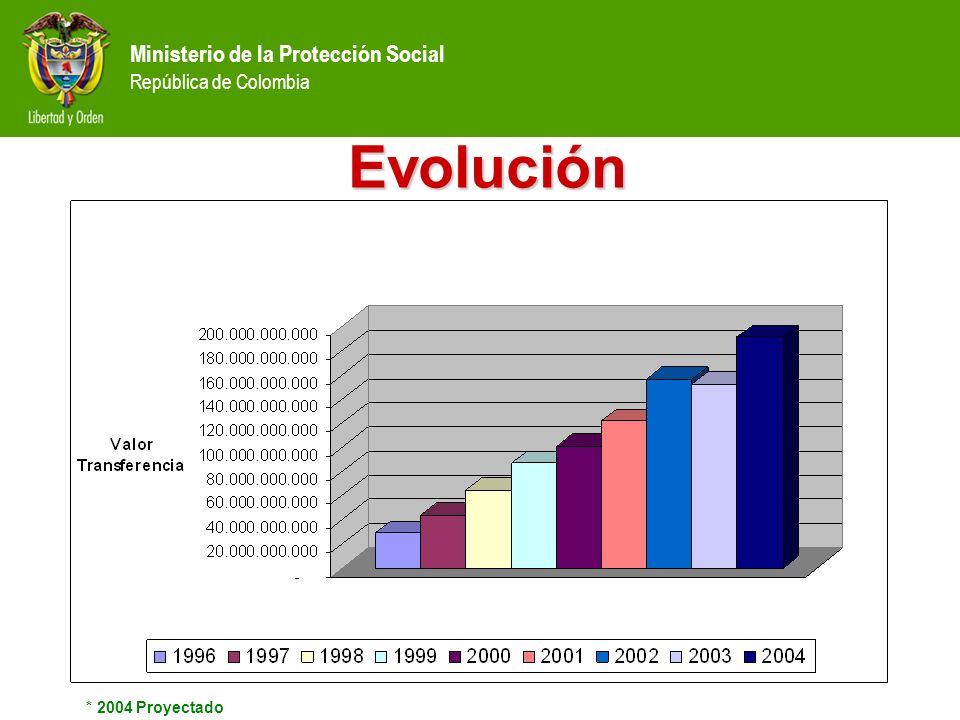 Libertad y Orden

Ministerio de la Protección Social
República de Colombia

Evolución

Valor Transferencia

200.000.000.000
180.000.000.000
160.000.000.000
140.000.000.000
120.000.000.000
100.000.000.000
80.000.000.000
60.000.000.000
40.000.000.000
20.000.000.000
-

1996 1997 1998 1999 2000 2001 2002 2003 2004

* 2004 Proyectado